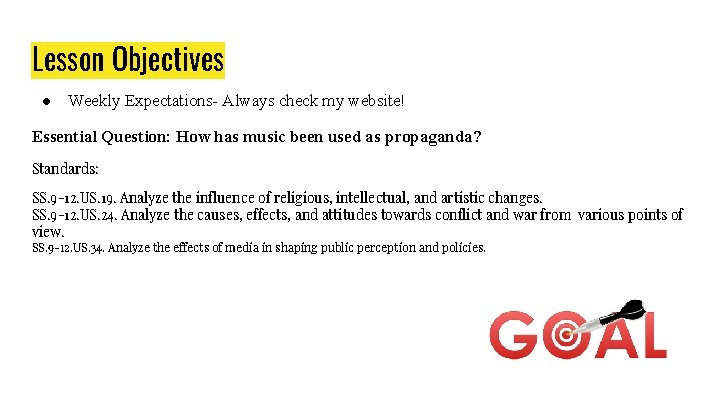 Lesson Objectives

● Weekly Expectations- Always check my website!

Essential Question: How has music been used as propaganda?

Standards:

SS.9-12.US.19. Analyze the influence of religious, intellectual, and artistic changes.
SS.9-12.US.24. Analyze the causes, effects, and attitudes towards conflict and war from various points of view.
SS.9-12.US.34. Analyze the effects of media in shaping public perception and policies.

GOAL